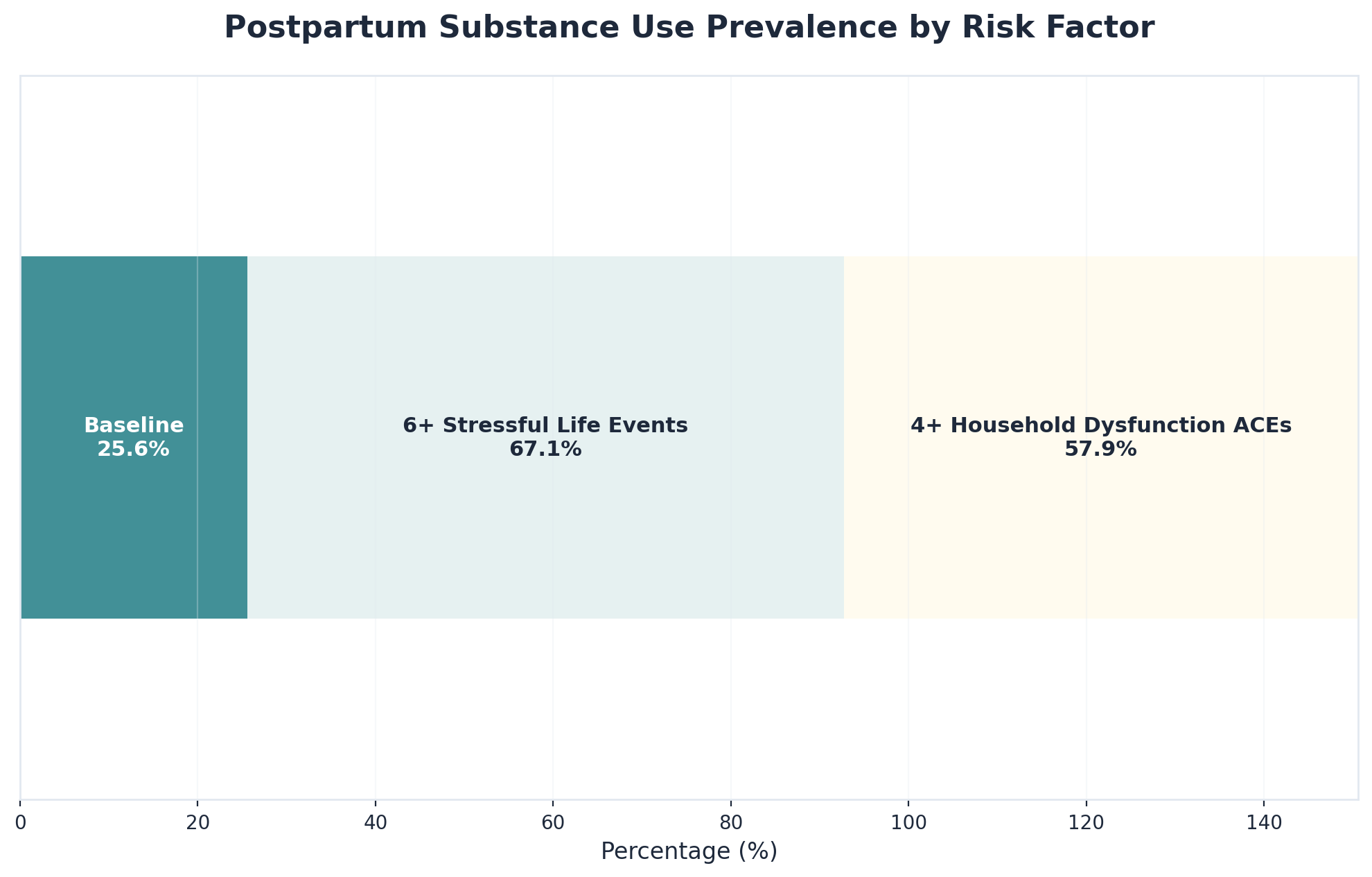 Postpartum Substance Use Prevalence by Risk Factor

Baseline
25.6%

6+ Stressful Life Events
67.1%

4+ Household Dysfunction ACEs
57.9%

0
20
40
60
80
100
120
140

Percentage (%)